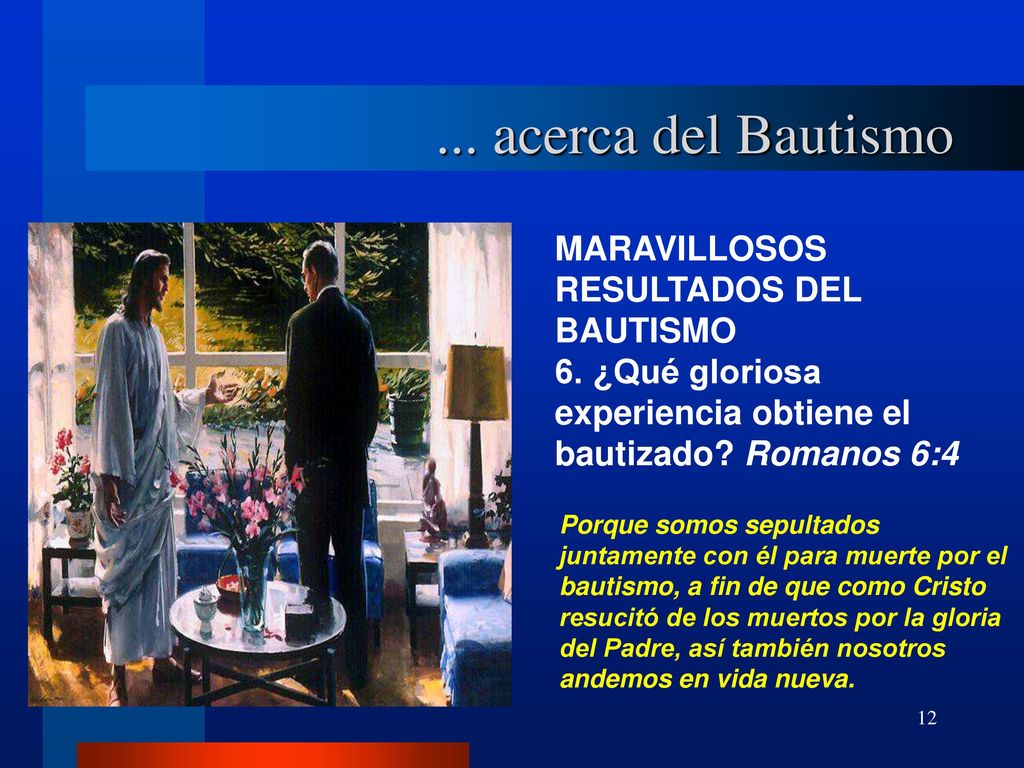 ... acerca del Bautismo

MARAVILLOSOS RESULTADOS DEL BAUTISMO
6. ¿Qué gloriosa experiencia obtiene el bautizado? Romanos 6:4

Porque somos sepultados juntamente con él para muerte por el bautismo, a fin de que como Cristo resucitó de los muertos por la gloria del Padre, así también nosotros andemos en vida nueva.

12